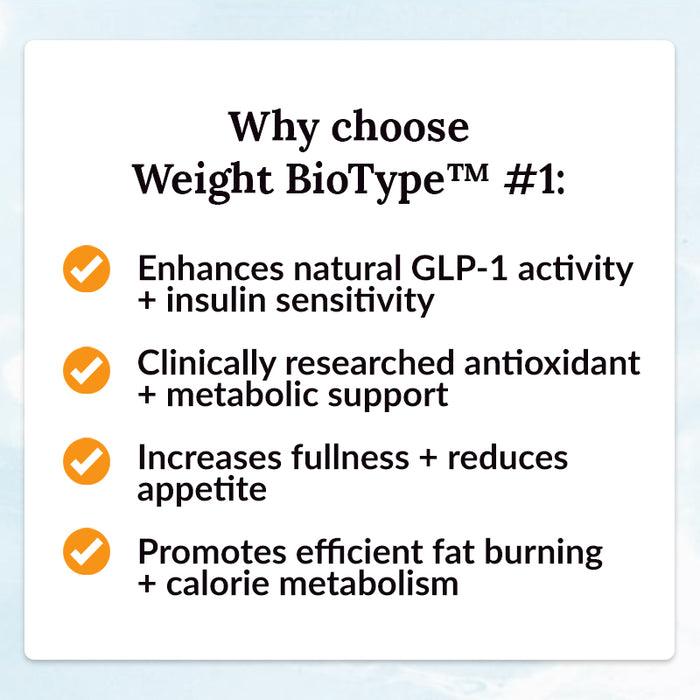 Why choose Weight BioType™ #1:

Enhances natural GLP-1 activity + insulin sensitivity

Clinically researched antioxidant + metabolic support

Increases fullness + reduces appetite

Promotes efficient fat burning + calorie metabolism